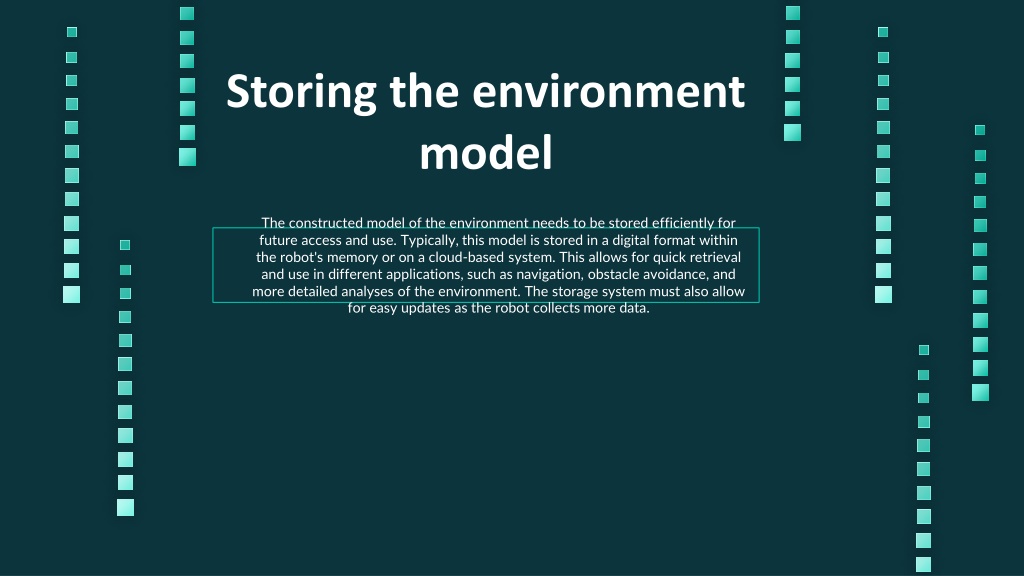 Storing the environment model

The constructed model of the environment needs to be stored efficiently for future access and use. Typically, this model is stored in a digital format within the robot's memory or on a cloud-based system. This allows for quick retrieval and use in different applications, such as navigation, obstacle avoidance, and more detailed analyses of the environment. The storage system must also allow for easy updates as the robot collects more data.